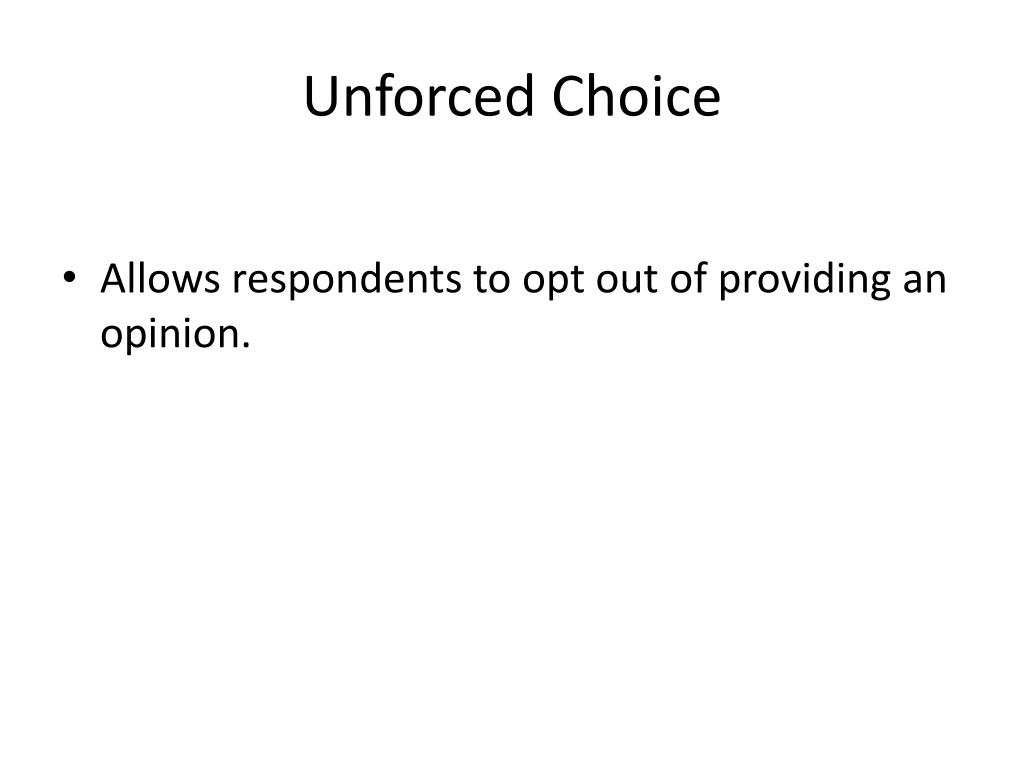 Unforced Choice

• Allows respondents to opt out of providing an opinion.